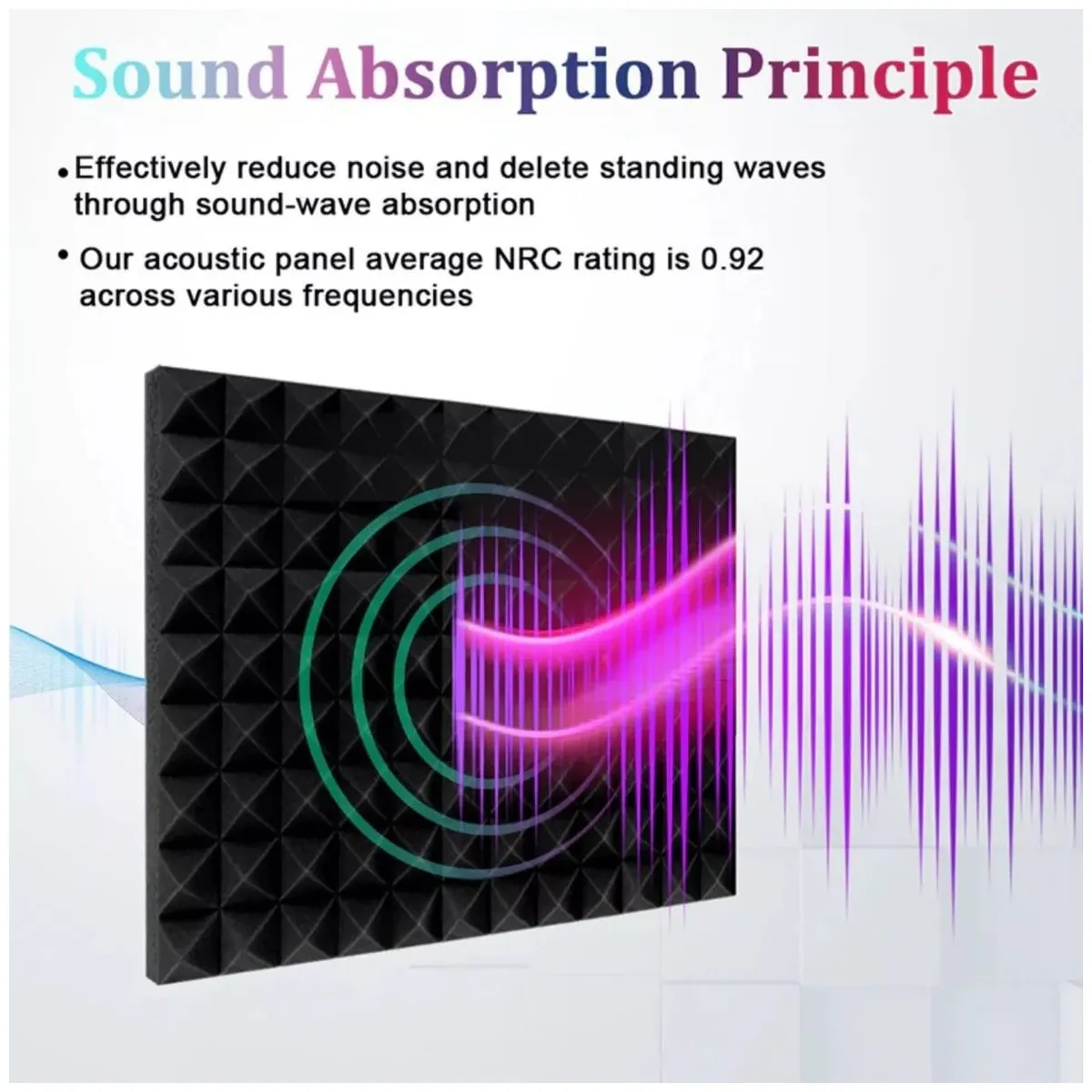 Sound Absorption Principle

• Effectively reduce noise and delete standing waves through sound-wave absorption

• Our acoustic panel average NRC rating is 0.92 across various frequencies